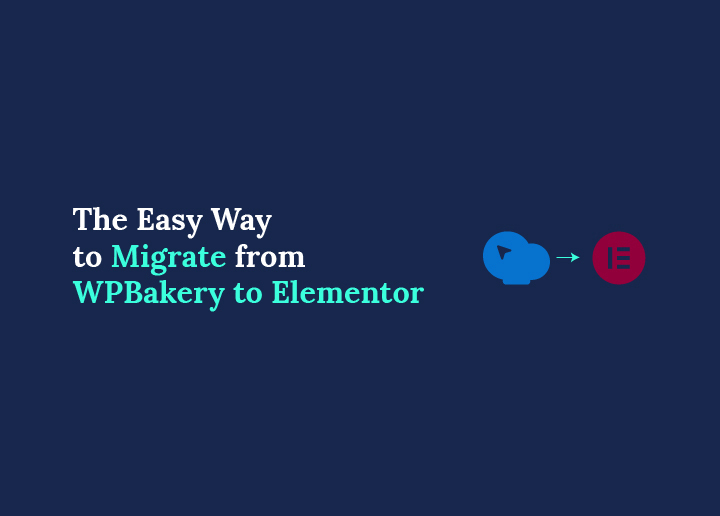 The Easy Way
to Migrate from
WPBakery to Elementor